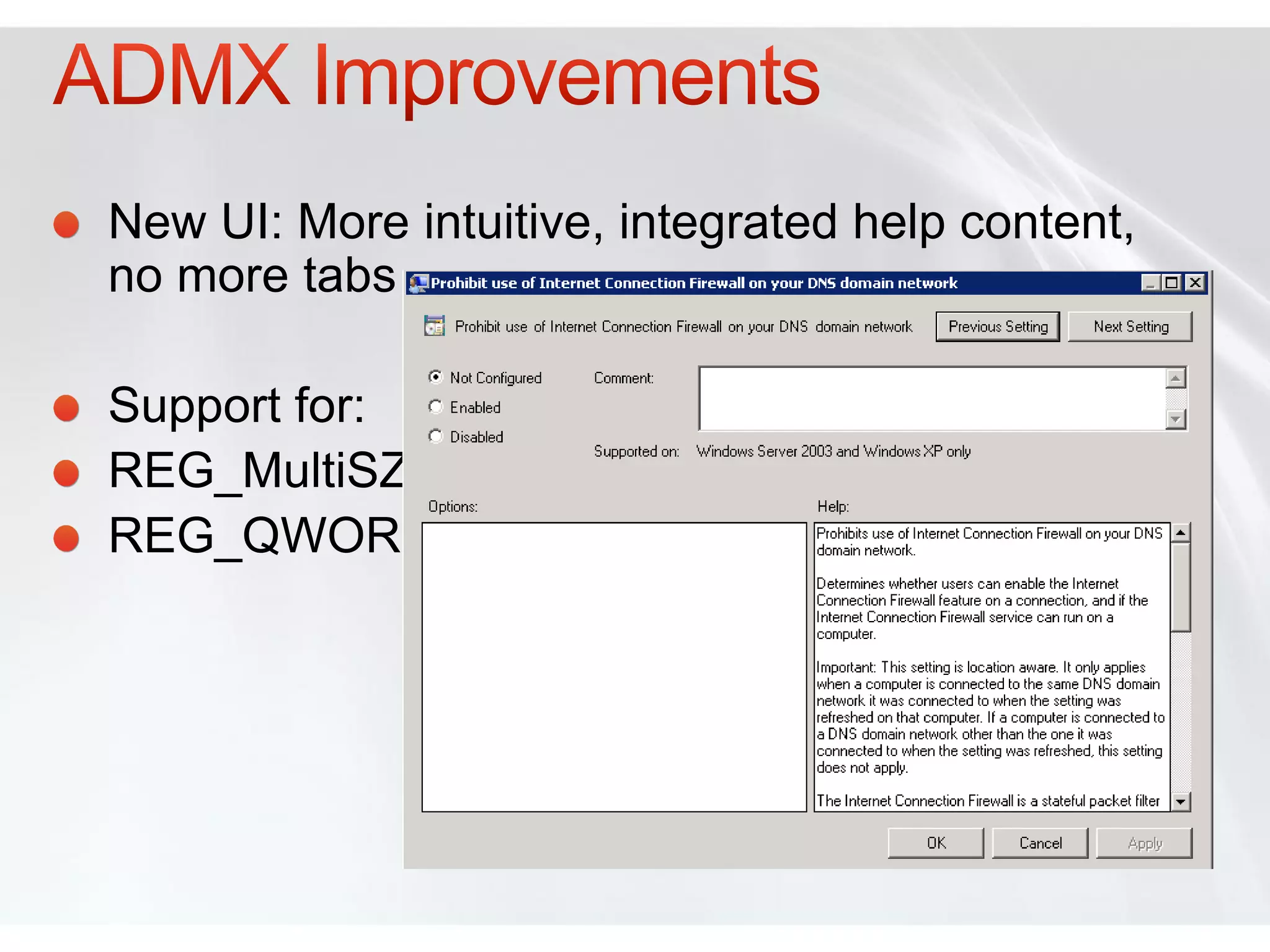 ADMX Improvements

New UI: More intuitive, integrated help content, no more tabs

Support for:

REG_MultiSZ

REG_QWOR

Prohibit use of Internet Connection Firewall on your DNS domain network

Prohibit use of Internet Connection Firewall on your DNS domain network

Previous Setting

Next Setting

Not Configured

Enabled

Disabled

Comment:

Supported on: Windows Server 2003 and Windows XP only

Options:

Help:

Prohibits use of Internet Connection Firewall on your DNS domain network.

Determines whether users can enable the Internet Connection Firewall feature on a connection, and if the Internet Connection Firewall service can run on a computer.

Important: This setting is location aware. It only applies when a computer is connected to the same DNS domain network it was connected to when the setting was refreshed on that computer. If a computer is connected to a DNS domain network other than the one it was connected to when the setting was refreshed, this setting does not apply.

The Internet Connection Firewall is a stateful packet filter

OK

Cancel

Apply